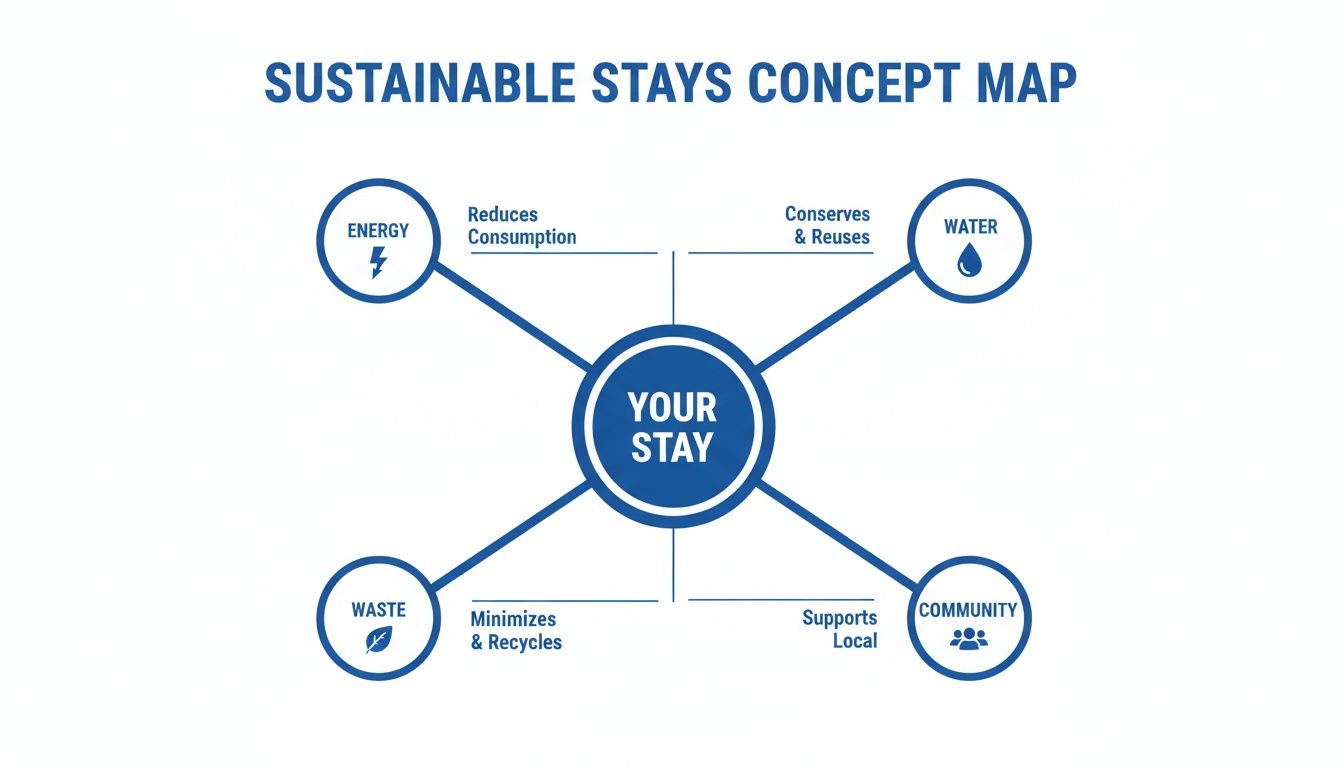 SUSTAINABLE STAYS CONCEPT MAP

ENERGY

Reduces Consumption

Conserves & Reuses

WATER

YOUR STAY

WASTE

Minimizes & Recycles

Supports Local

COMMUNITY